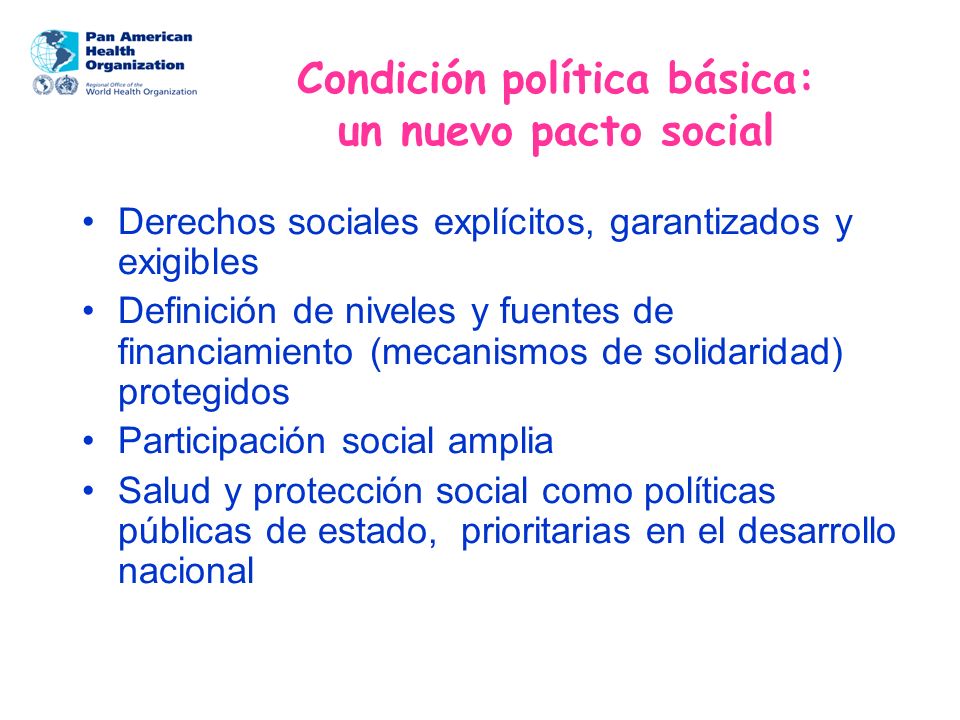 Pan American Health Organization
Regional Office of the World Health Organization

Condición política básica: un nuevo pacto social

• Derechos sociales explícitos, garantizados y exigibles
• Definición de niveles y fuentes de financiamiento (mecanismos de solidaridad) protegidos
• Participación social amplia
• Salud y protección social como políticas públicas de estado, prioritarias en el desarrollo nacional